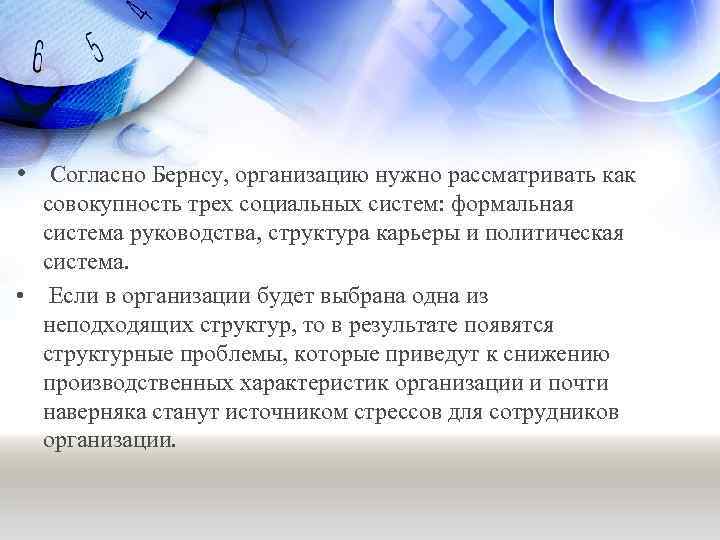 6 5 4

• Согласно Бернсу, организацию нужно рассматривать как совокупность трех социальных систем: формальная система руководства, структура карьеры и политическая система.

• Если в организации будет выбрана одна из неподходящих структур, то в результате появятся структурные проблемы, которые приведут к снижению производственных характеристик организации и почти наверняка станут источником стрессов для сотрудников организации.